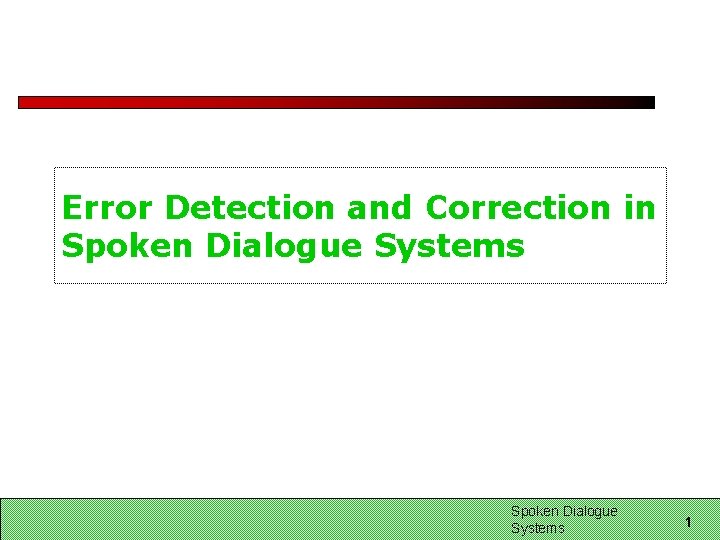 Error Detection and Correction in Spoken Dialogue Systems

Spoken Dialogue Systems

1